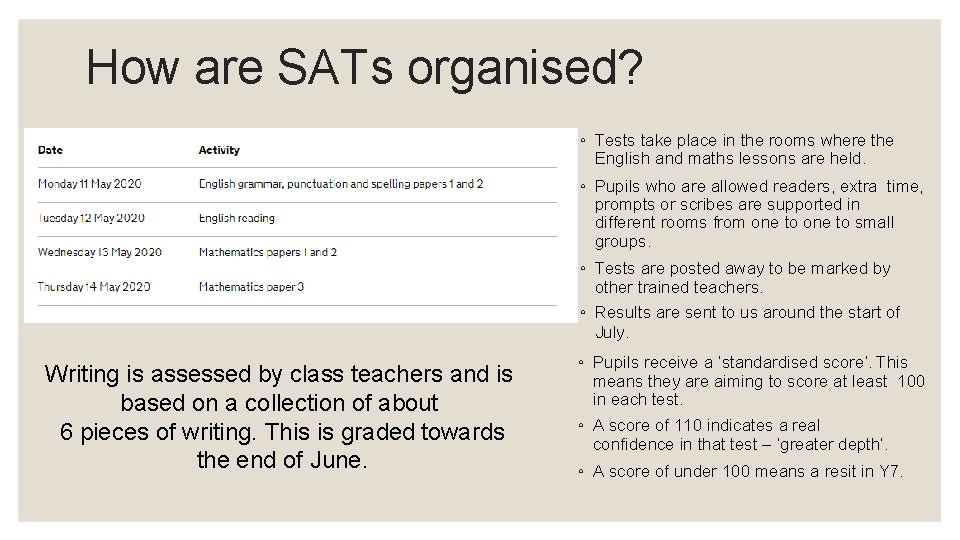 How are SATs organised?

| Date | Activity |
|---|---|
| Monday 11 May 2020 | English grammar, punctuation and spelling papers 1 and 2 |
| Tuesday 12 May 2020 | English reading |
| Wednesday 13 May 2020 | Mathematics papers 1 and 2 |
| Thursday 14 May 2020 | Mathematics paper 3 |

Writing is assessed by class teachers and is based on a collection of about 6 pieces of writing. This is graded towards the end of June.

◦ Tests take place in the rooms where the English and maths lessons are held.
◦ Pupils who are allowed readers, extra time, prompts or scribes are supported in different rooms from one to one to small groups.
◦ Tests are posted away to be marked by other trained teachers.
◦ Results are sent to us around the start of July.
◦ Pupils receive a 'standardised score'. This means they are aiming to score at least 100 in each test.
◦ A score of 110 indicates a real confidence in that test – 'greater depth'.
◦ A score of under 100 means a resit in Y7.